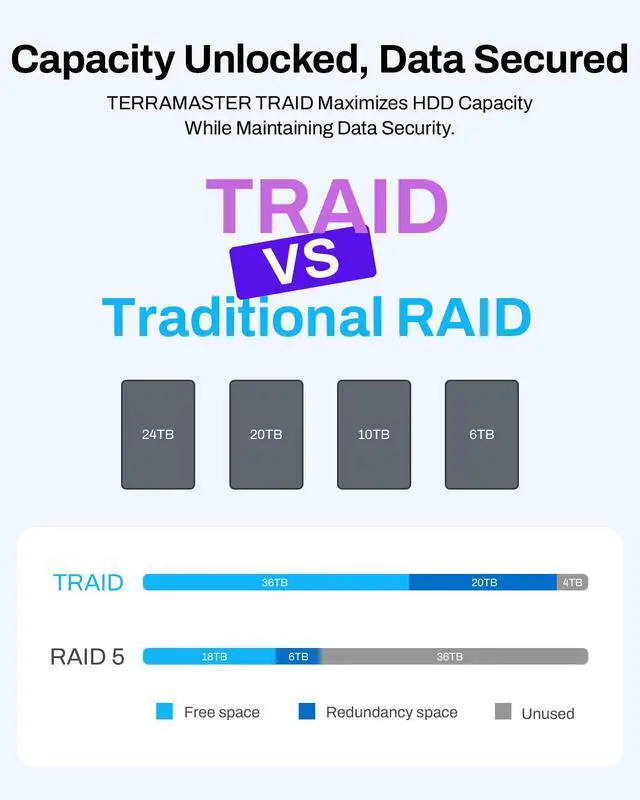 Capacity Unlocked, Data Secured

TERRAMASTER TRAID Maximizes HDD Capacity While Maintaining Data Security.

TRAID
VS
Traditional RAID

24TB
20TB
10TB
6TB

TRAID 36TB 20TB 4TB

RAID 5 18TB 6TB 36TB

Free space
Redundancy space
Unused